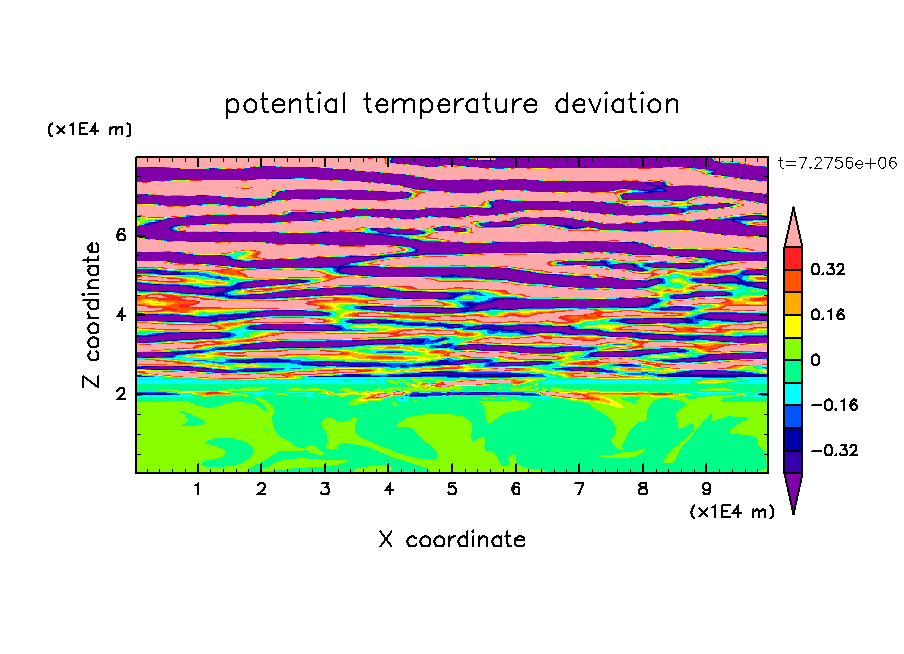 potential temperature deviation

(x1E4 m)

t=7.2756e+06

Z coordinate

6
4
2

0.32
0.16
0
−0.16
−0.32

1 2 3 4 5 6 7 8 9

(x1E4 m)

X coordinate